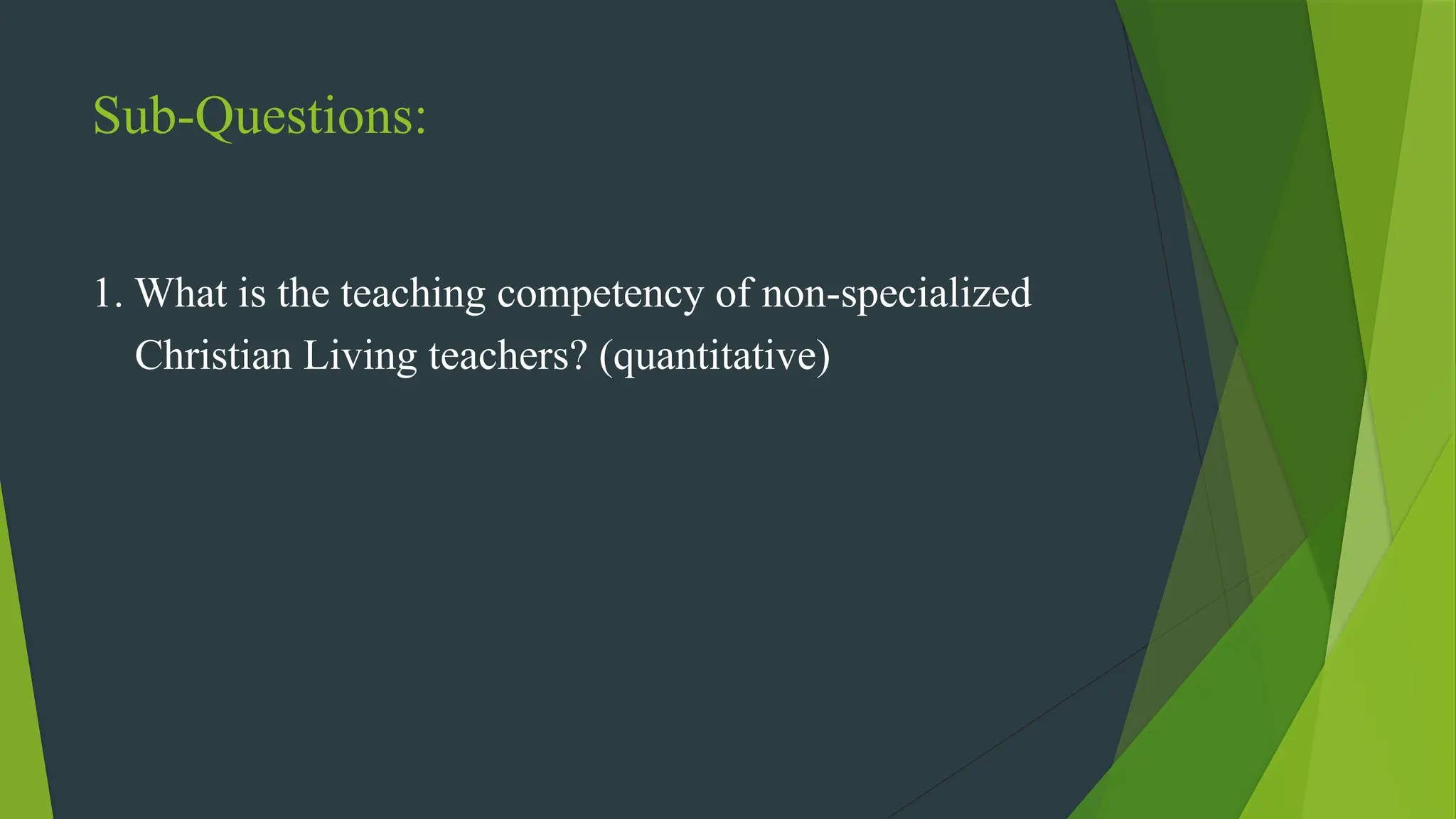 Sub-Questions:

1. What is the teaching competency of non-specialized Christian Living teachers? (quantitative)